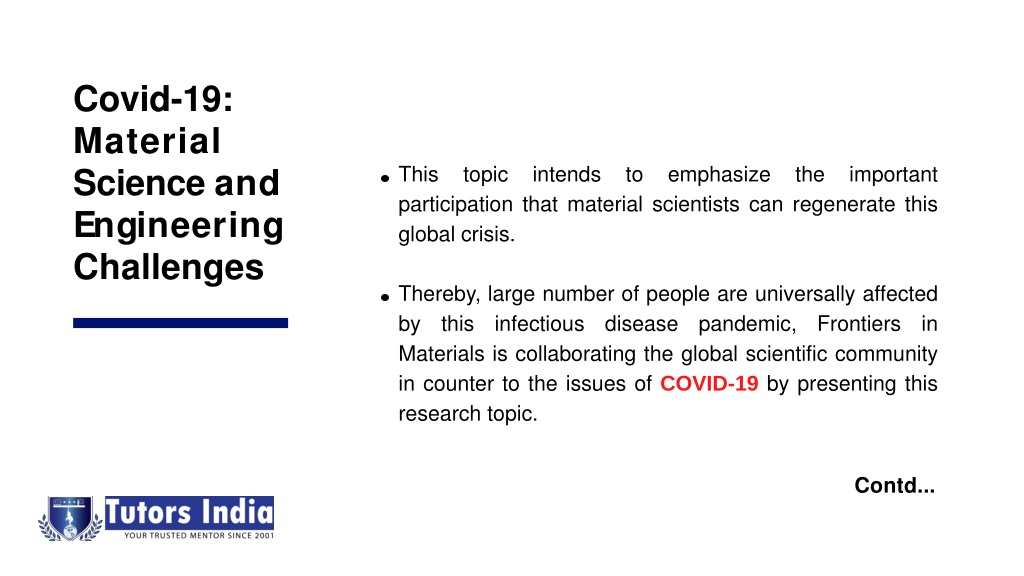 Covid-19: Material Science and Engineering Challenges

• This topic intends to emphasize the important participation that material scientists can regenerate this global crisis.

• Thereby, large number of people are universally affected by this infectious disease pandemic, Frontiers in Materials is collaborating the global scientific community in counter to the issues of COVID-19 by presenting this research topic.

Contd...

Tutors India
YOUR TRUSTED MENTOR SINCE 2001